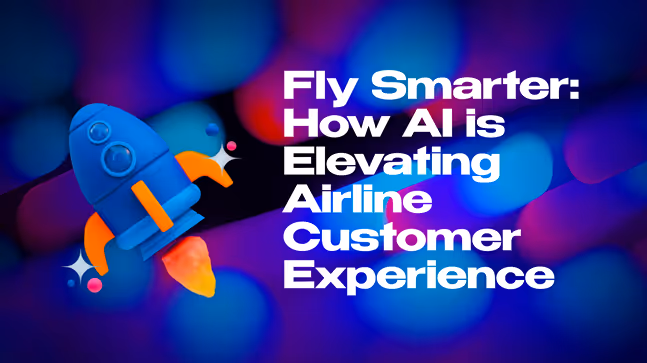 Fly Smarter: How AI is Elevating Airline Customer Experience